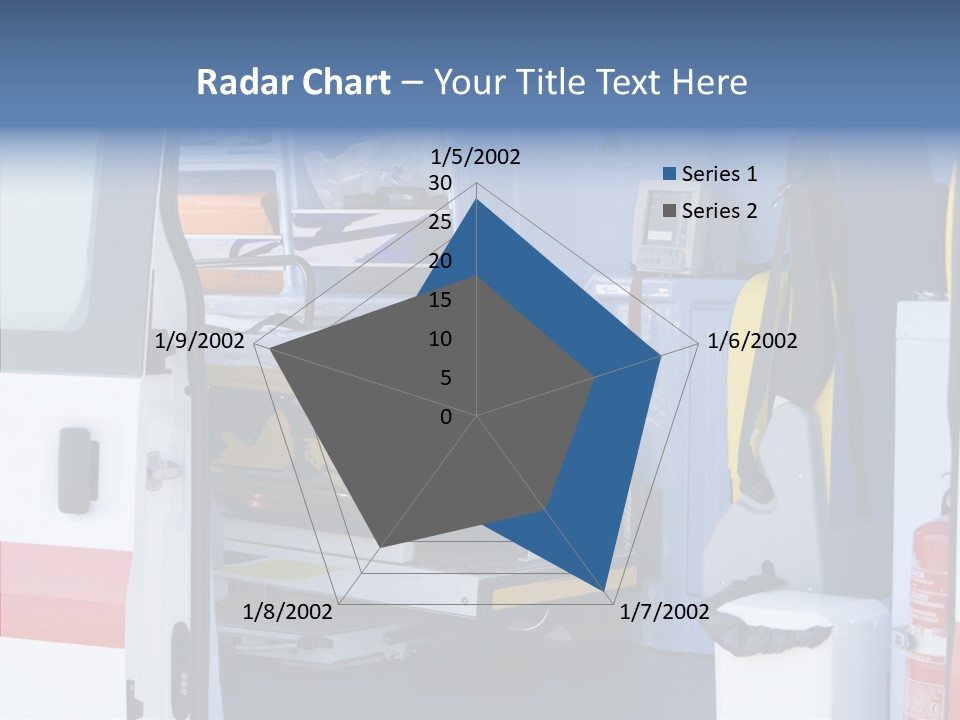 Radar Chart – Your Title Text Here

1/5/2002
30
25
20
15
10
5
0

Series 1
Series 2

1/6/2002
1/7/2002
1/8/2002
1/9/2002